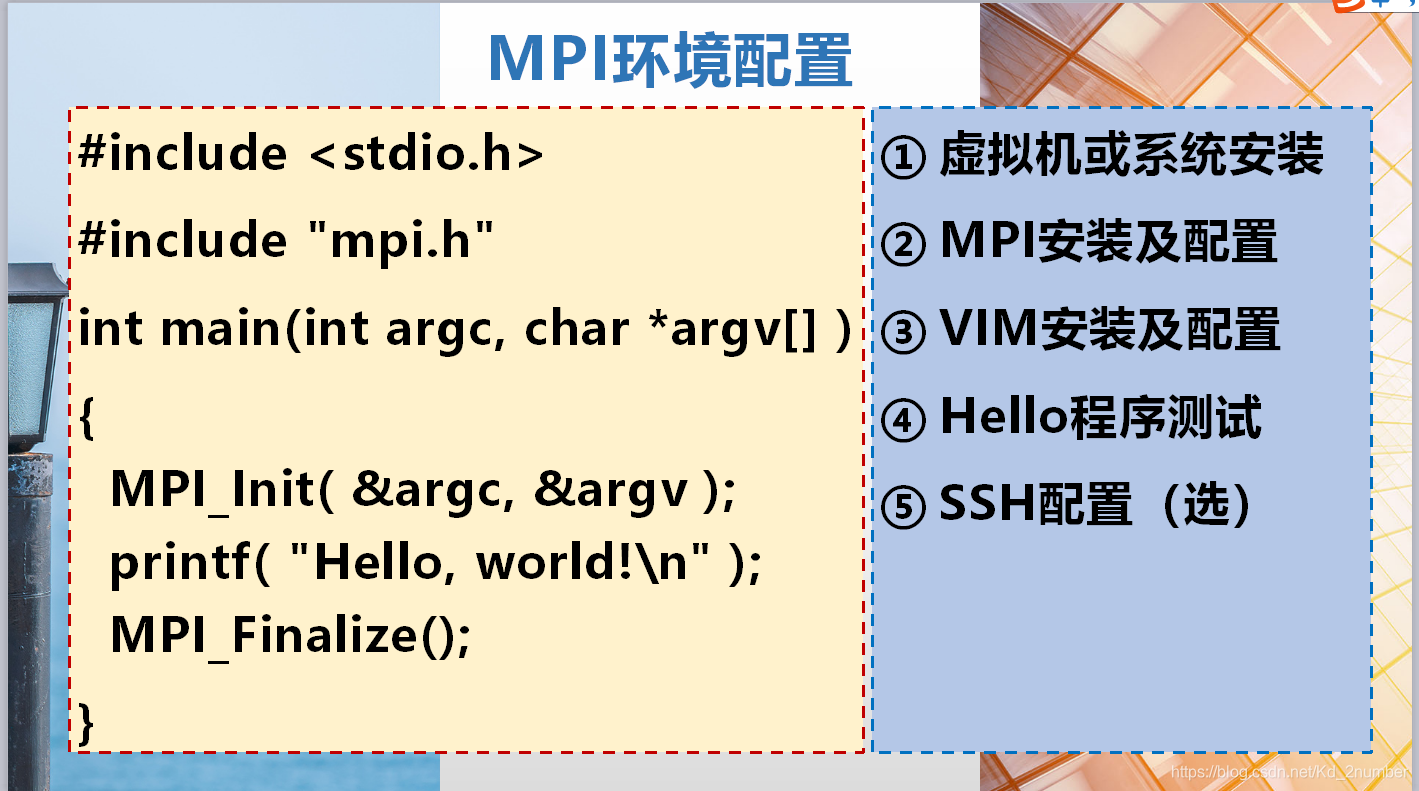 MPI环境配置

#include <stdio.h>

#include "mpi.h"

int main(int argc, char *argv[] )

{

MPI_Init( &argc, &argv );
printf( "Hello, world!\n" );
MPI_Finalize();

}

① 虚拟机或系统安装

② MPI安装及配置

③ VIM安装及配置

④ Hello程序测试

⑤ SSH配置（选）

https://blog.csdn.net/Kd_2number